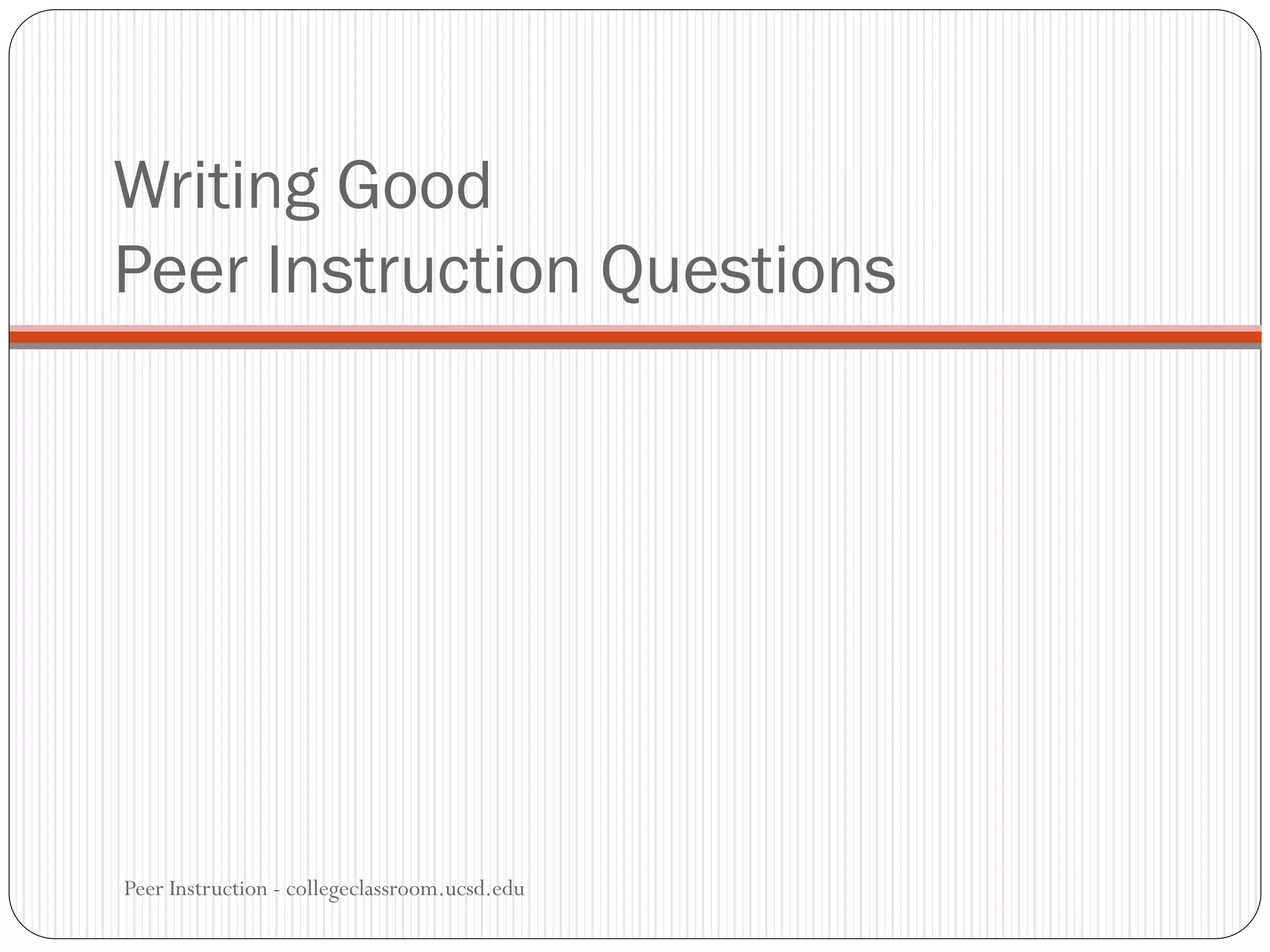 Writing Good
Peer Instruction Questions

Peer Instruction - collegeclassroom.ucsd.edu